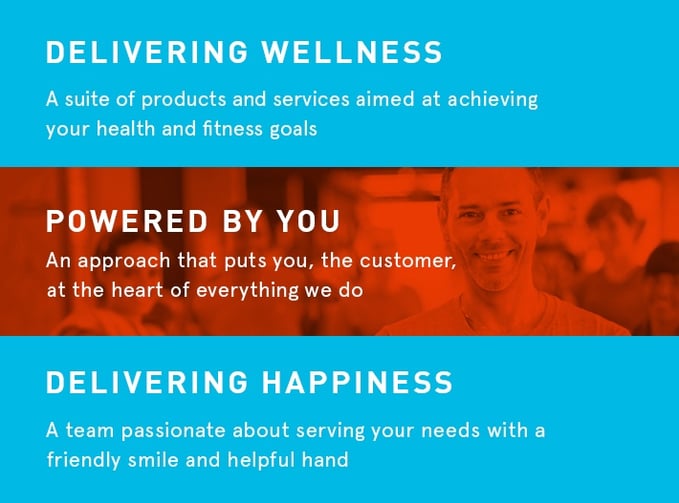 DELIVERING WELLNESS

A suite of products and services aimed at achieving your health and fitness goals

POWERED BY YOU

An approach that puts you, the customer, at the heart of everything we do

DELIVERING HAPPINESS

A team passionate about serving your needs with a friendly smile and helpful hand